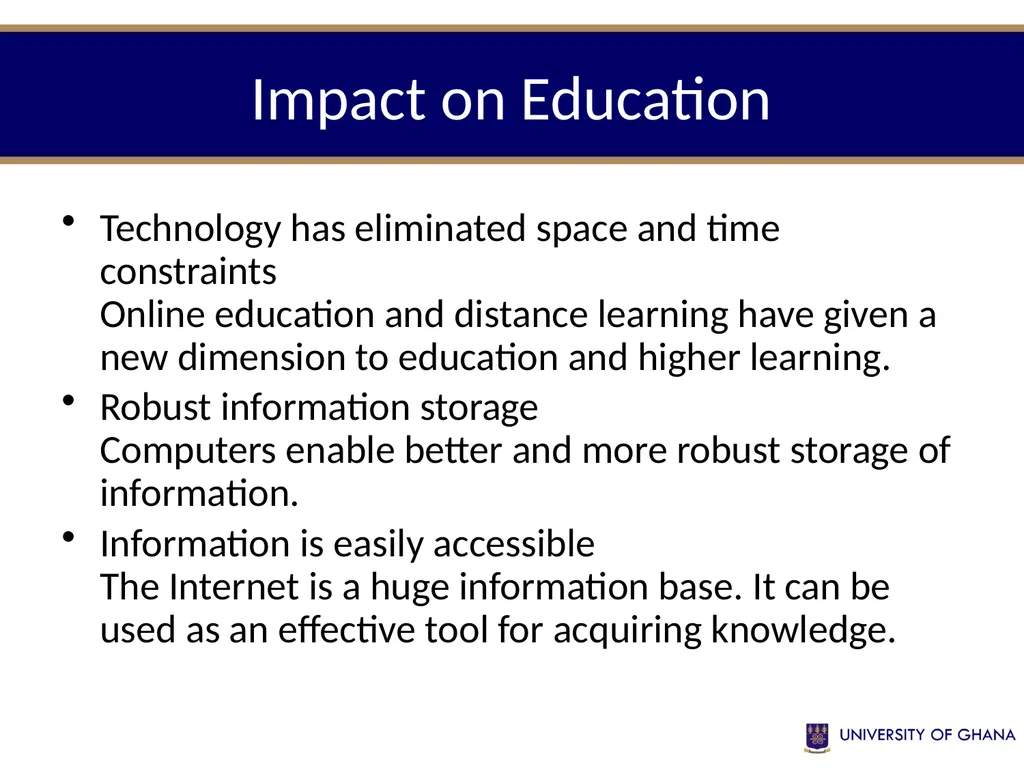 Impact on Education

• Technology has eliminated space and time constraints
Online education and distance learning have given a new dimension to education and higher learning.

• Robust information storage
Computers enable better and more robust storage of information.

• Information is easily accessible
The Internet is a huge information base. It can be used as an effective tool for acquiring knowledge.

UNIVERSITY OF GHANA